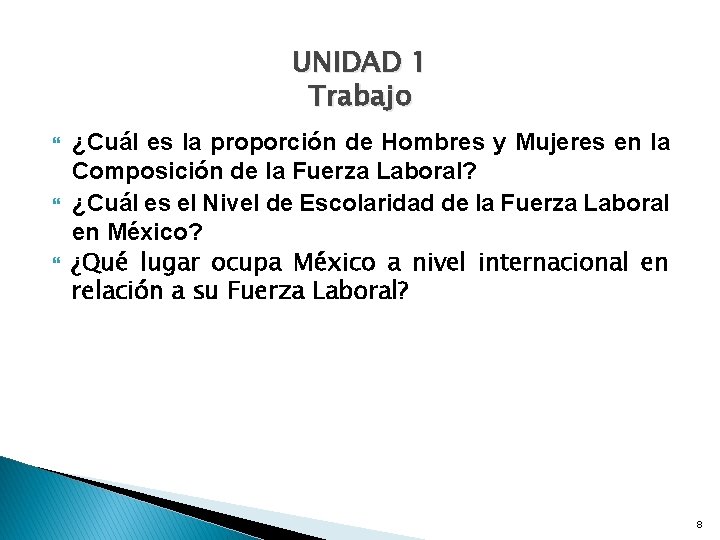 UNIDAD 1
Trabajo

¿Cuál es la proporción de Hombres y Mujeres en la Composición de la Fuerza Laboral?

¿Cuál es el Nivel de Escolaridad de la Fuerza Laboral en México?

¿Qué lugar ocupa México a nivel internacional en relación a su Fuerza Laboral?

8